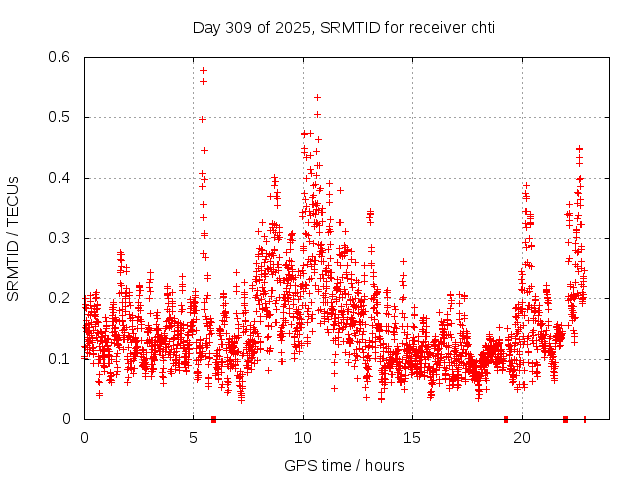 Day 309 of 2025, SRMTID for receiver chti

SRMTID / TECUs

0.6
0.5
0.4
0.3
0.2
0.1
0

0
5
10
15
20

GPS time / hours